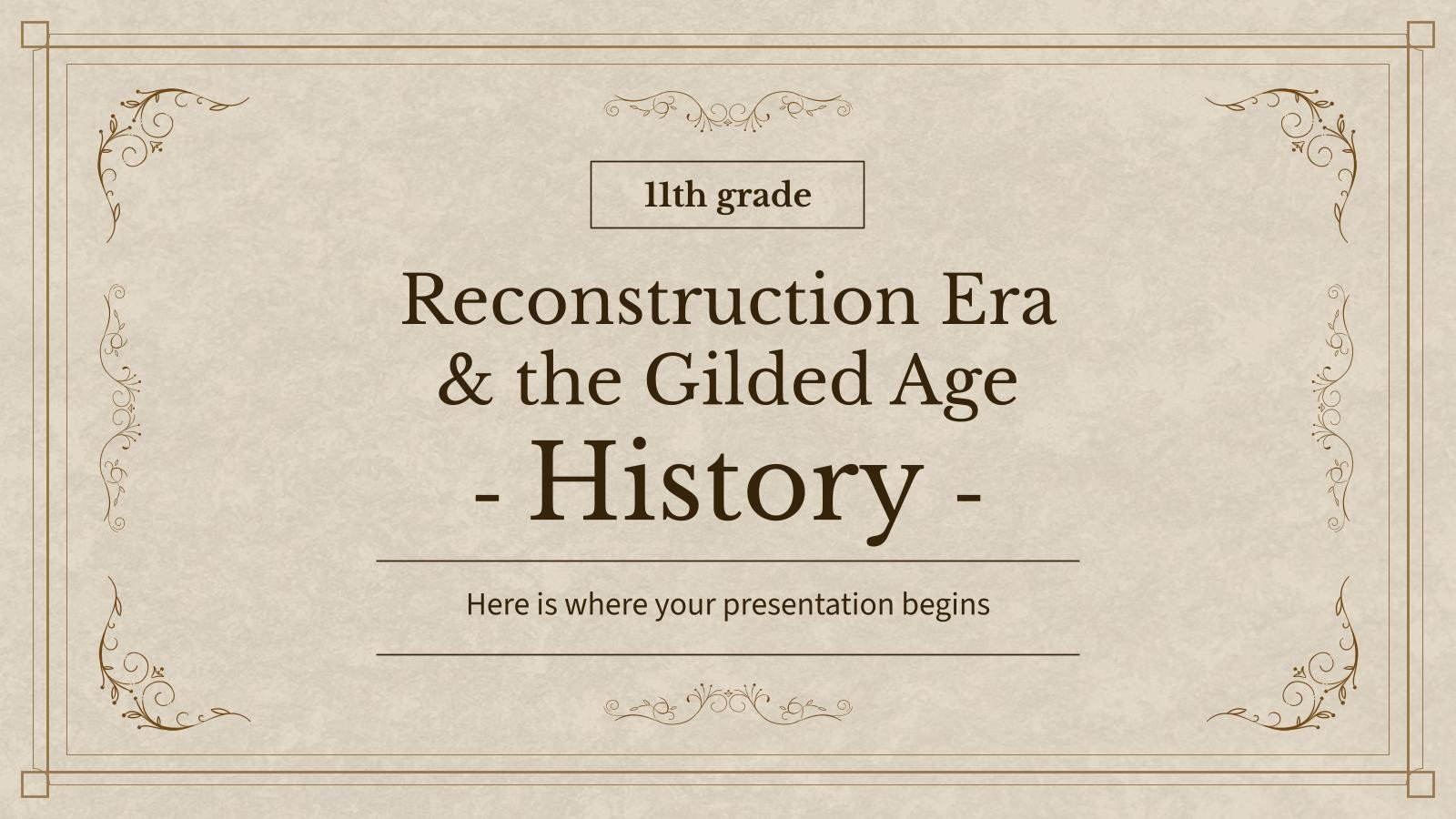 11th grade

Reconstruction Era
& the Gilded Age
- History -

Here is where your presentation begins